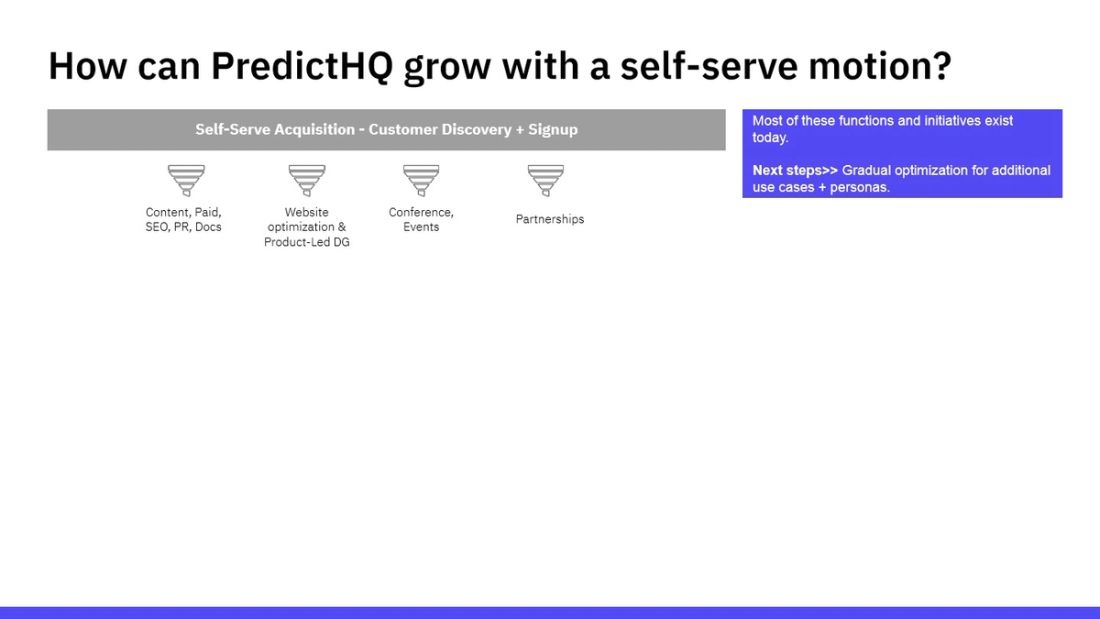 How can PredictHQ grow with a self-serve motion?

Self-Serve Acquisition - Customer Discovery + Signup

Content, Paid, SEO, PR, Docs

Website optimization & Product-Led DG

Conference, Events

Partnerships

Most of these functions and initiatives exist today.

Next steps>> Gradual optimization for additional use cases + personas.